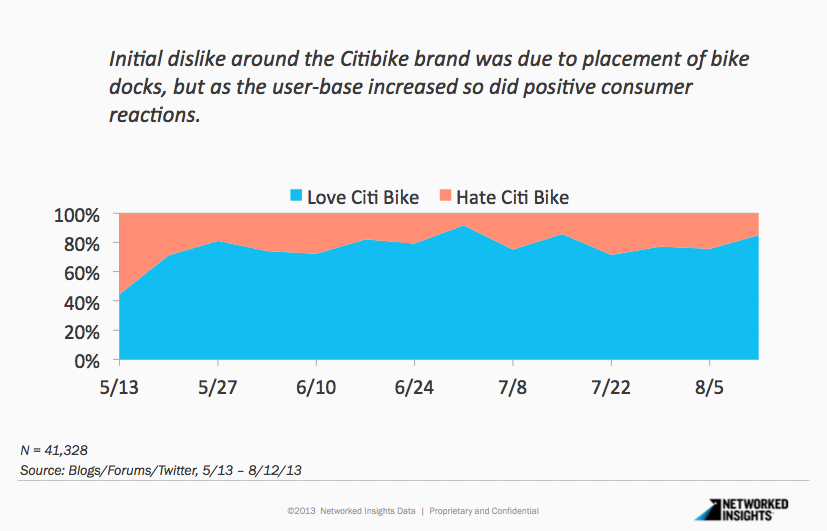 Initial dislike around the Citibike brand was due to placement of bike docks, but as the user-base increased so did positive consumer reactions.

Love Citi Bike  Hate Citi Bike

100%
80%
60%
40%
20%
0%

5/13 5/27 6/10 6/24 7/8 7/22 8/5

N = 41,328
Source: Blogs/Forums/Twitter, 5/13 – 8/12/13

©2013 Networked Insights Data | Proprietary and Confidential

NETWORKED INSIGHTS